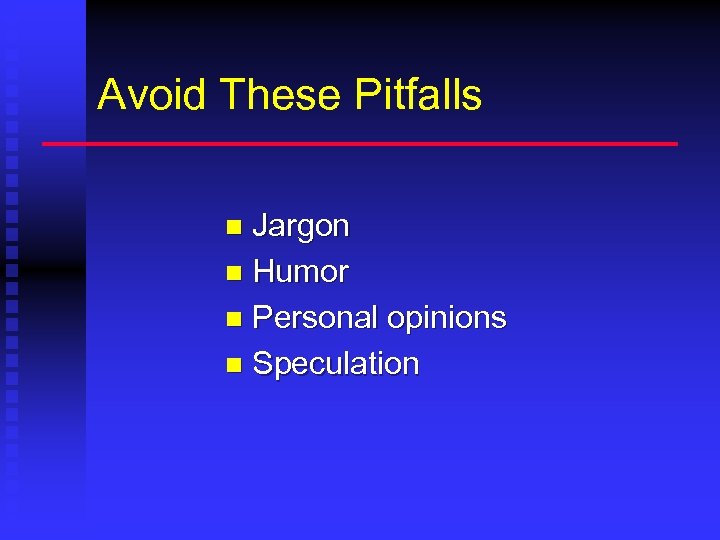 Avoid These Pitfalls

- Jargon
- Humor
- Personal opinions
- Speculation